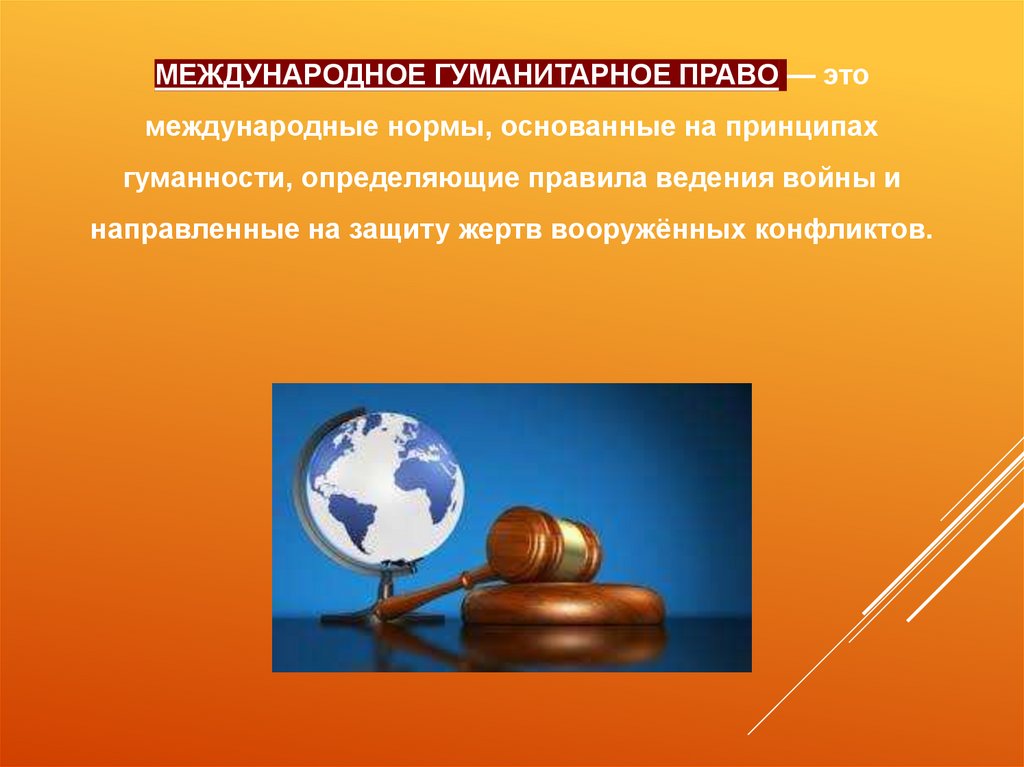 МЕЖДУНАРОДНОЕ ГУМАНИТАРНОЕ ПРАВО — это международные нормы, основанные на принципах гуманности, определяющие правила ведения войны и направленные на защиту жертв вооружённых конфликтов.